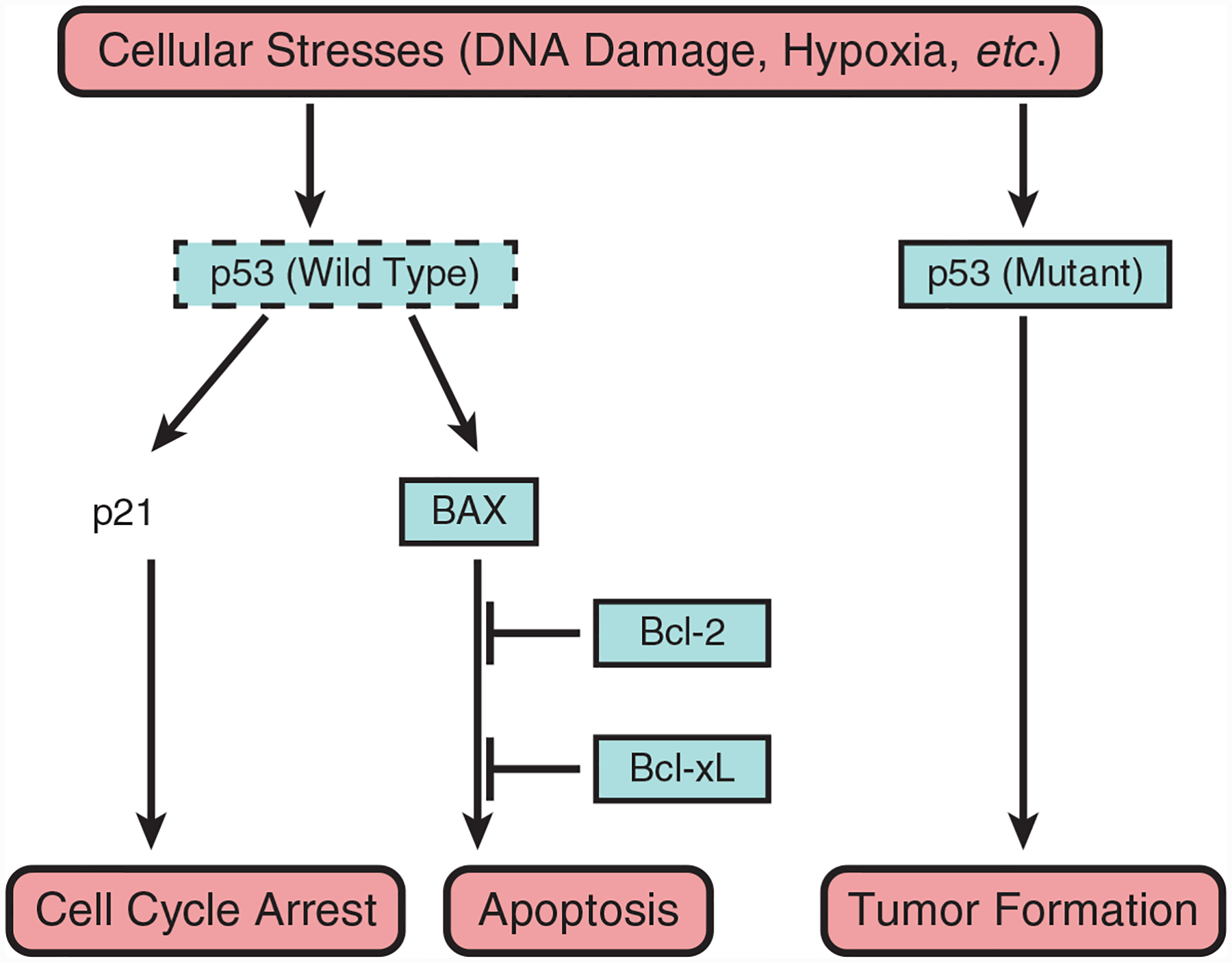 Cellular Stresses (DNA Damage, Hypoxia, etc.)

p53 (Wild Type)

p53 (Mutant)

p21

BAX

Bcl-2

Bcl-xL

Cell Cycle Arrest

Apoptosis

Tumor Formation